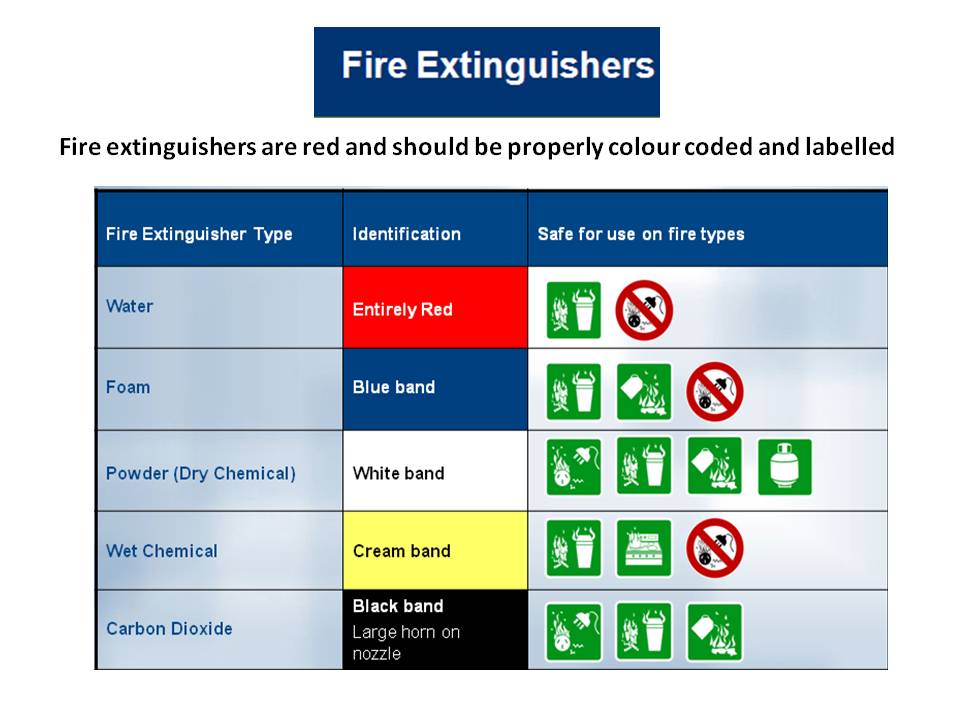 Fire Extinguishers

Fire extinguishers are red and should be properly colour coded and labelled

| Fire Extinguisher Type | Identification | Safe for use on fire types |
|---|---|---|
| Water | Entirely Red | |
| Foam | Blue band | |
| Powder (Dry Chemical) | White band | |
| Wet Chemical | Cream band | |
| Carbon Dioxide | Black band Large horn on nozzle | |